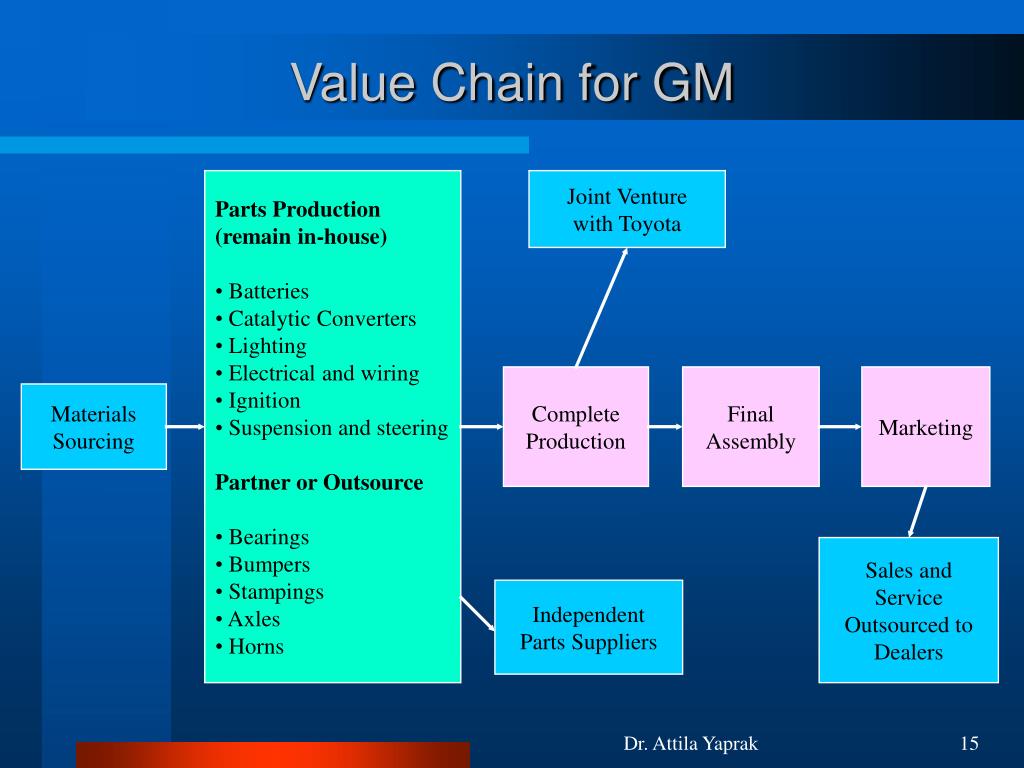 Value Chain for GM

Materials Sourcing

Parts Production (remain in-house)

• Batteries
• Catalytic Converters
• Lighting
• Electrical and wiring
• Ignition
• Suspension and steering

Partner or Outsource

• Bearings
• Bumpers
• Stampings
• Axles
• Horns

Joint Venture with Toyota

Complete Production

Final Assembly

Marketing

Independent Parts Suppliers

Sales and Service Outsourced to Dealers

Dr. Attila Yaprak

15